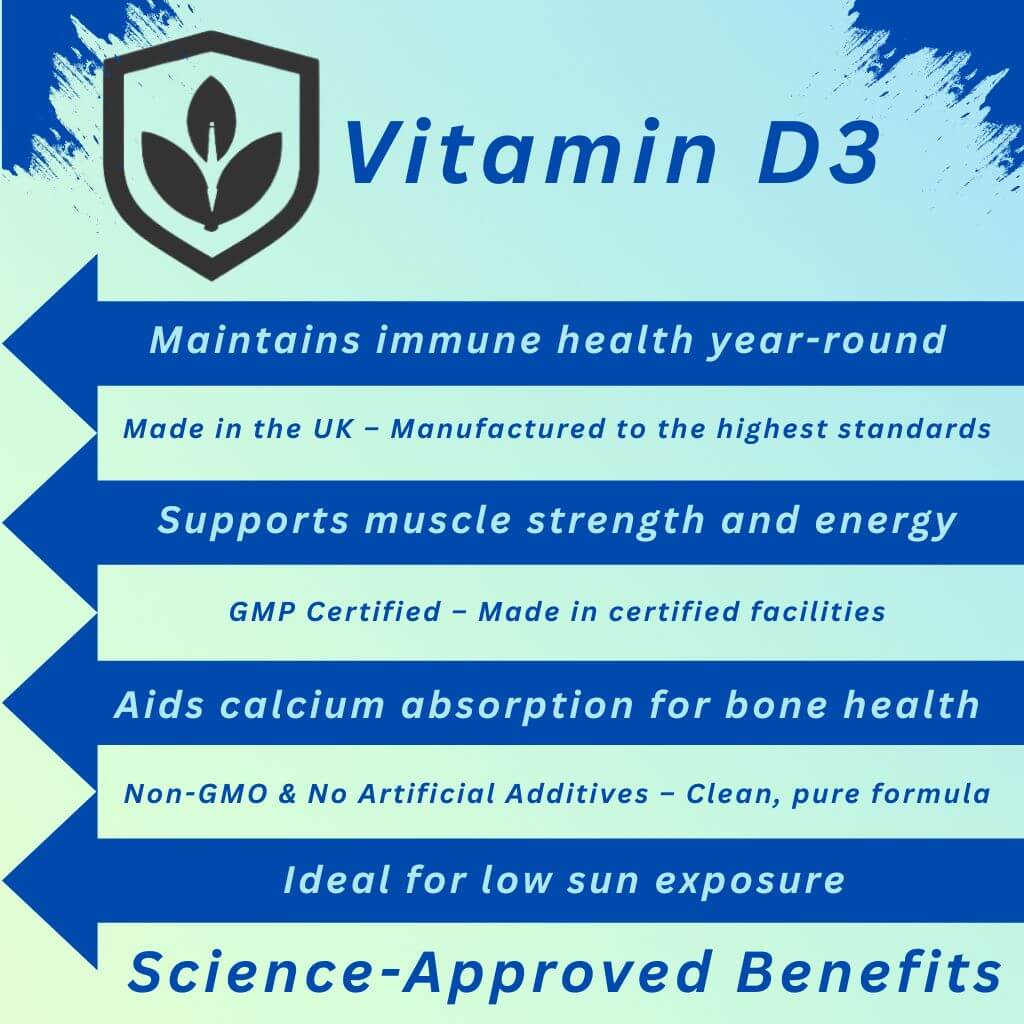 Vitamin D3

Maintains immune health year-round

Made in the UK – Manufactured to the highest standards

Supports muscle strength and energy

GMP Certified – Made in certified facilities

Aids calcium absorption for bone health

Non-GMO & No Artificial Additives – Clean, pure formula

Ideal for low sun exposure

Science-Approved Benefits